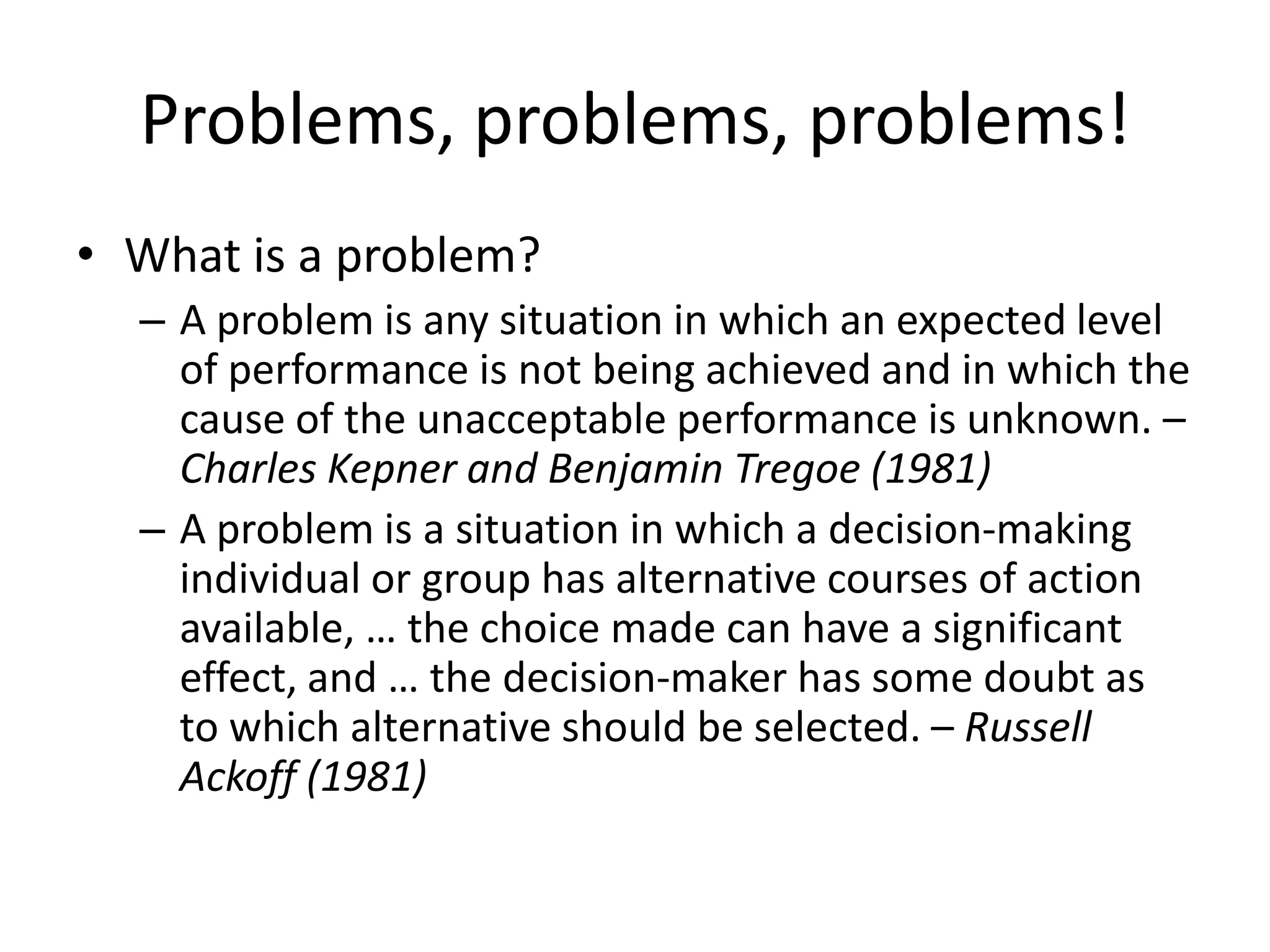 Problems, problems, problems!

• What is a problem?

– A problem is any situation in which an expected level of performance is not being achieved and in which the cause of the unacceptable performance is unknown. – Charles Kepner and Benjamin Tregoe (1981)

– A problem is a situation in which a decision-making individual or group has alternative courses of action available, … the choice made can have a significant effect, and … the decision-maker has some doubt as to which alternative should be selected. – Russell Ackoff (1981)